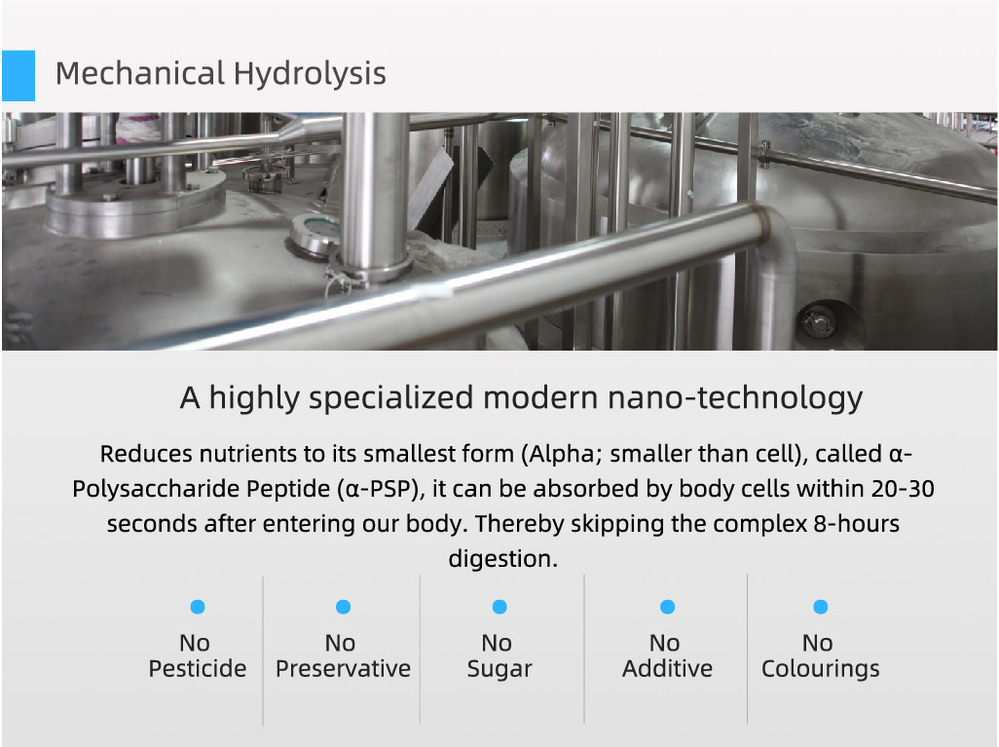 Mechanical Hydrolysis

A highly specialized modern nano-technology

Reduces nutrients to its smallest form (Alpha; smaller than cell), called α-Polysaccharide Peptide (α-PSP), it can be absorbed by body cells within 20-30 seconds after entering our body. Thereby skipping the complex 8-hours digestion.

No Pesticide

No Preservative

No Sugar

No Additive

No Colourings